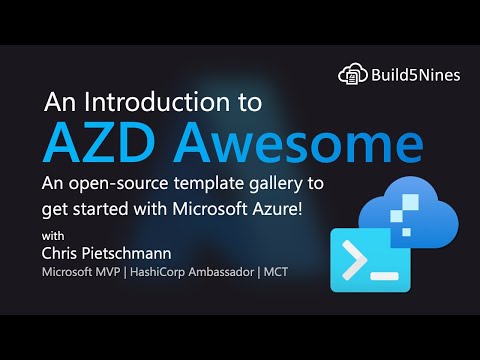 Build5Nines

An Introduction to
AZD Awesome

An open-source template gallery to get started with Microsoft Azure!

with
Chris Pietschmann
Microsoft MVP | HashiCorp Ambassador | MCT